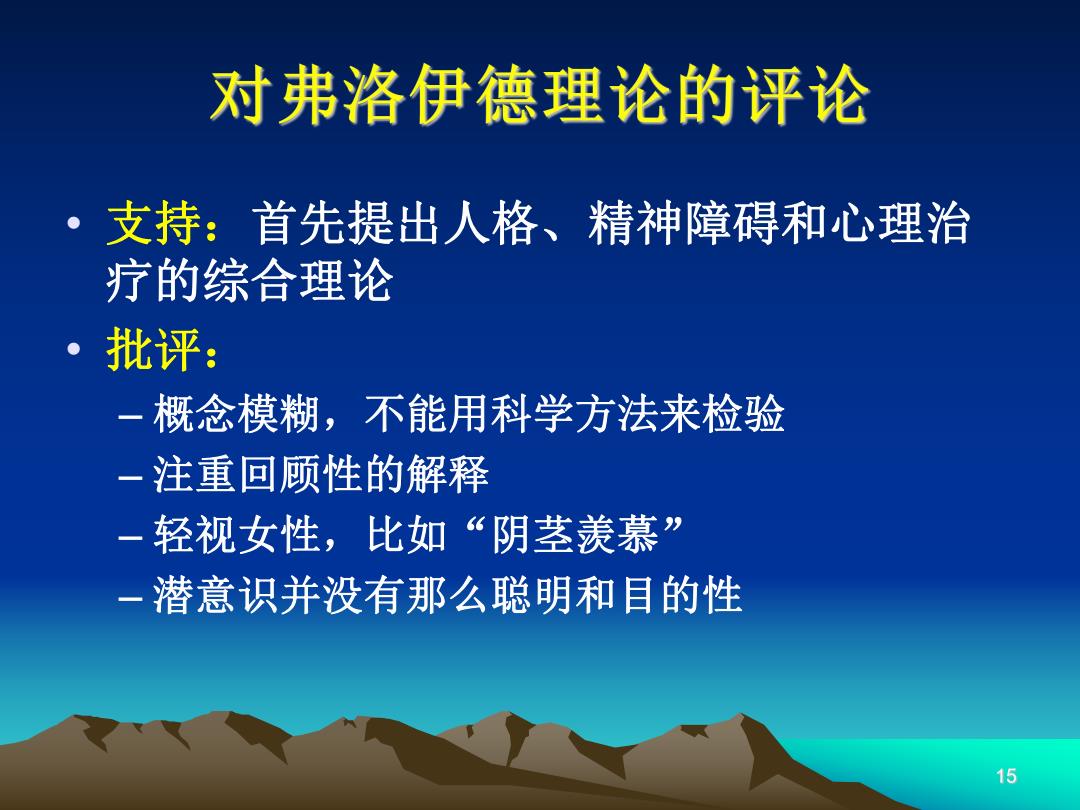 对弗洛伊德理论的评论

• 支持：首先提出人格、精神障碍和心理治疗的综合理论

• 批评：

– 概念模糊，不能用科学方法来检验

– 注重回顾性的解释

– 轻视女性，比如“阴茎羡慕”

– 潜意识并没有那么聪明和目的性

15